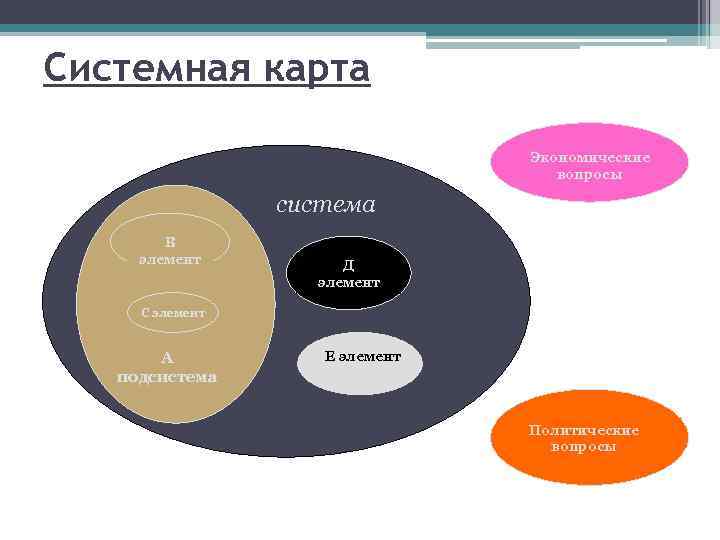 Системная карта

система

В элемент

С элемент

А подсистема

Д элемент

Е элемент

Экономические вопросы

Политические вопросы